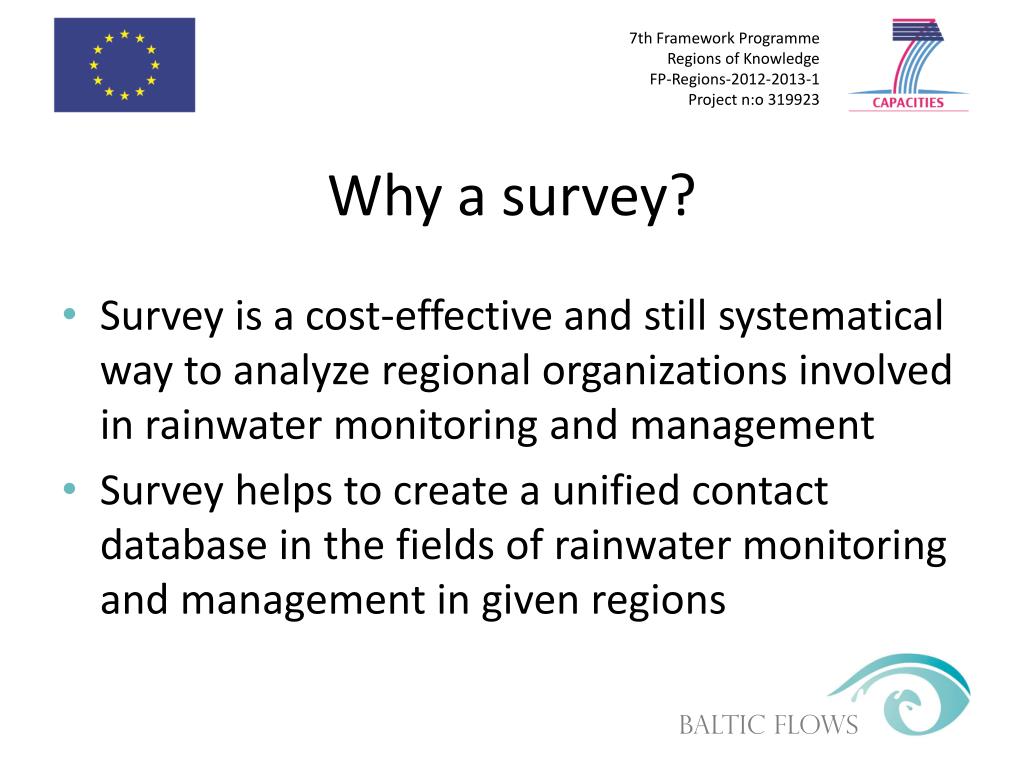 7th Framework Programme
Regions of Knowledge
FP-Regions-2012-2013-1
Project n:o 319923

CAPACITIES

Why a survey?

• Survey is a cost-effective and still systematical way to analyze regional organizations involved in rainwater monitoring and management
• Survey helps to create a unified contact database in the fields of rainwater monitoring and management in given regions

BALTIC FLOWS